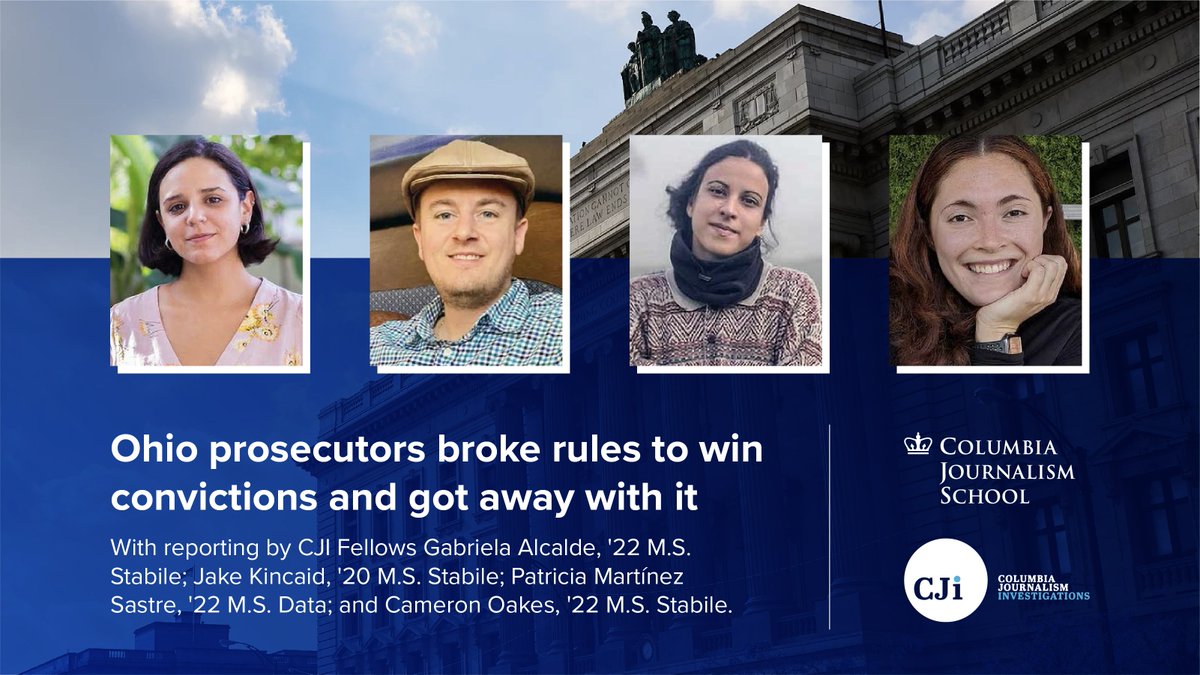 Ohio prosecutors broke rules to win convictions and got away with it

With reporting by CJI Fellows Gabriela Alcalde, '22 M.S. Stabile; Jake Kincaid, '20 M.S. Stabile; Patricia Martínez Sastre, '22 M.S. Data; and Cameron Oakes, '22 M.S. Stabile.

COLUMBIA JOURNALISM SCHOOL

CJi COLUMBIA JOURNALISM INVESTIGATIONS